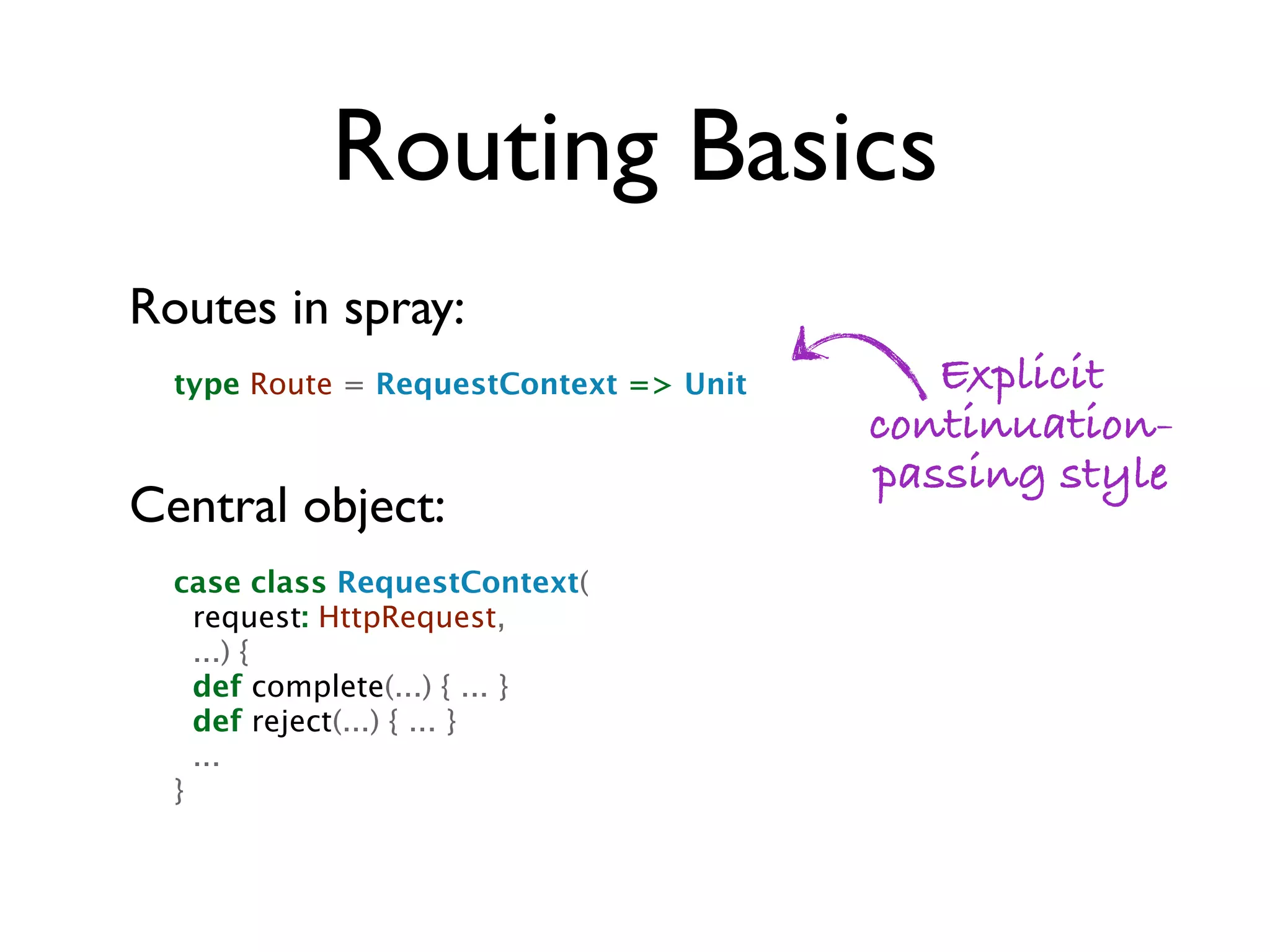 Routing Basics

Routes in spray:

type Route = RequestContext => Unit

Explicit continuation-passing style

Central object:

case class RequestContext(
request: HttpRequest,
...) {
def complete(...) { ... }
def reject(...) { ... }
...
}